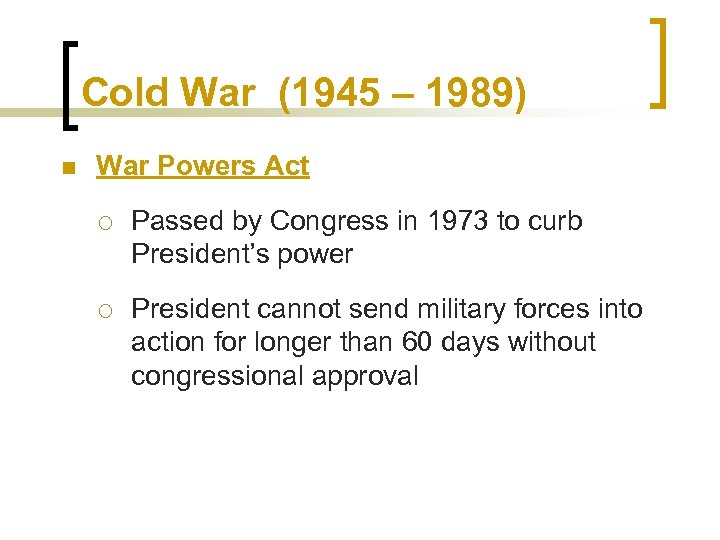 Cold War (1945 – 1989)

War Powers Act

Passed by Congress in 1973 to curb President's power

President cannot send military forces into action for longer than 60 days without congressional approval